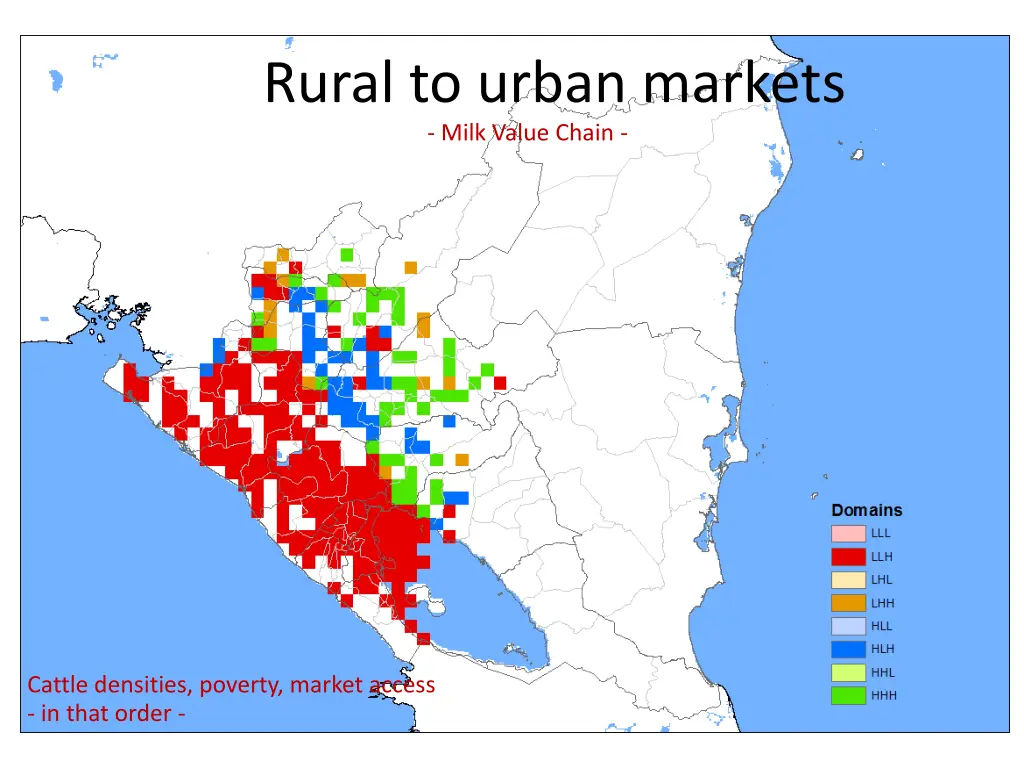 Rural to urban markets
- Milk Value Chain -

Domains
LLL
LLH
LHL
LHH
HLL
HLH
HHL
HHH

Cattle densities, poverty, market access
- in that order -